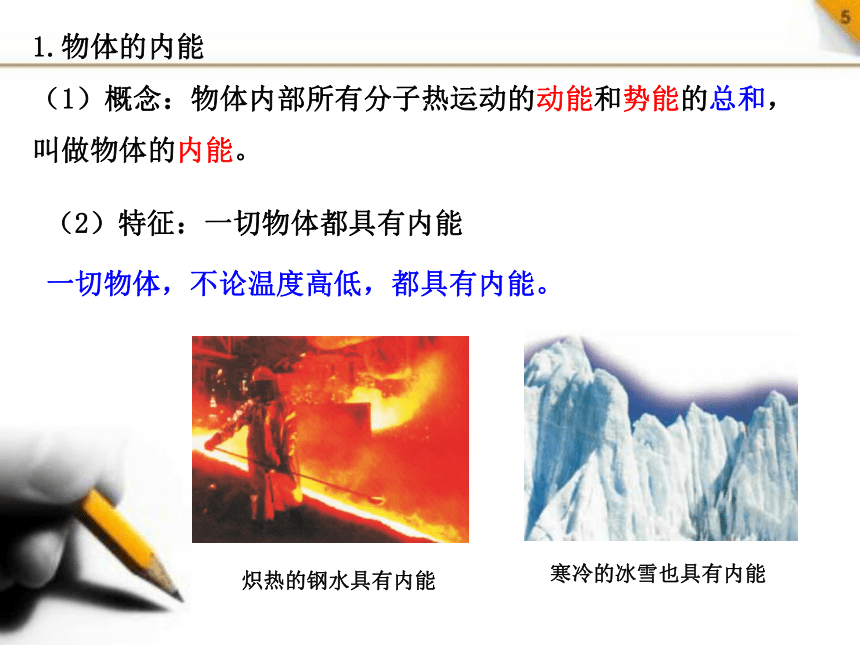 5

1.物体的内能

（1）概念：物体内部所有分子热运动的动能和势能的总和，叫做物体的内能。

（2）特征：一切物体都具有内能

一切物体，不论温度高低，都具有内能。

炽热的钢水具有内能

寒冷的冰雪也具有内能